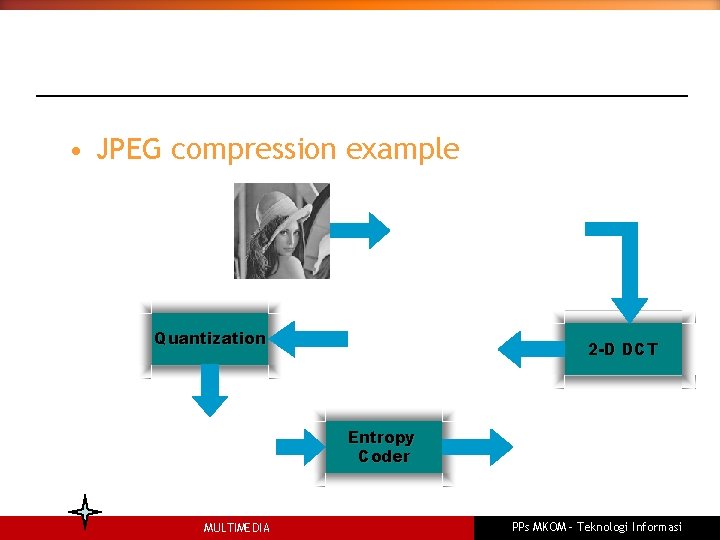 • JPEG compression example

Quantization

2-D DCT

Entropy Coder

MULTIMEDIA

PPs MKOM - Teknologi Informasi